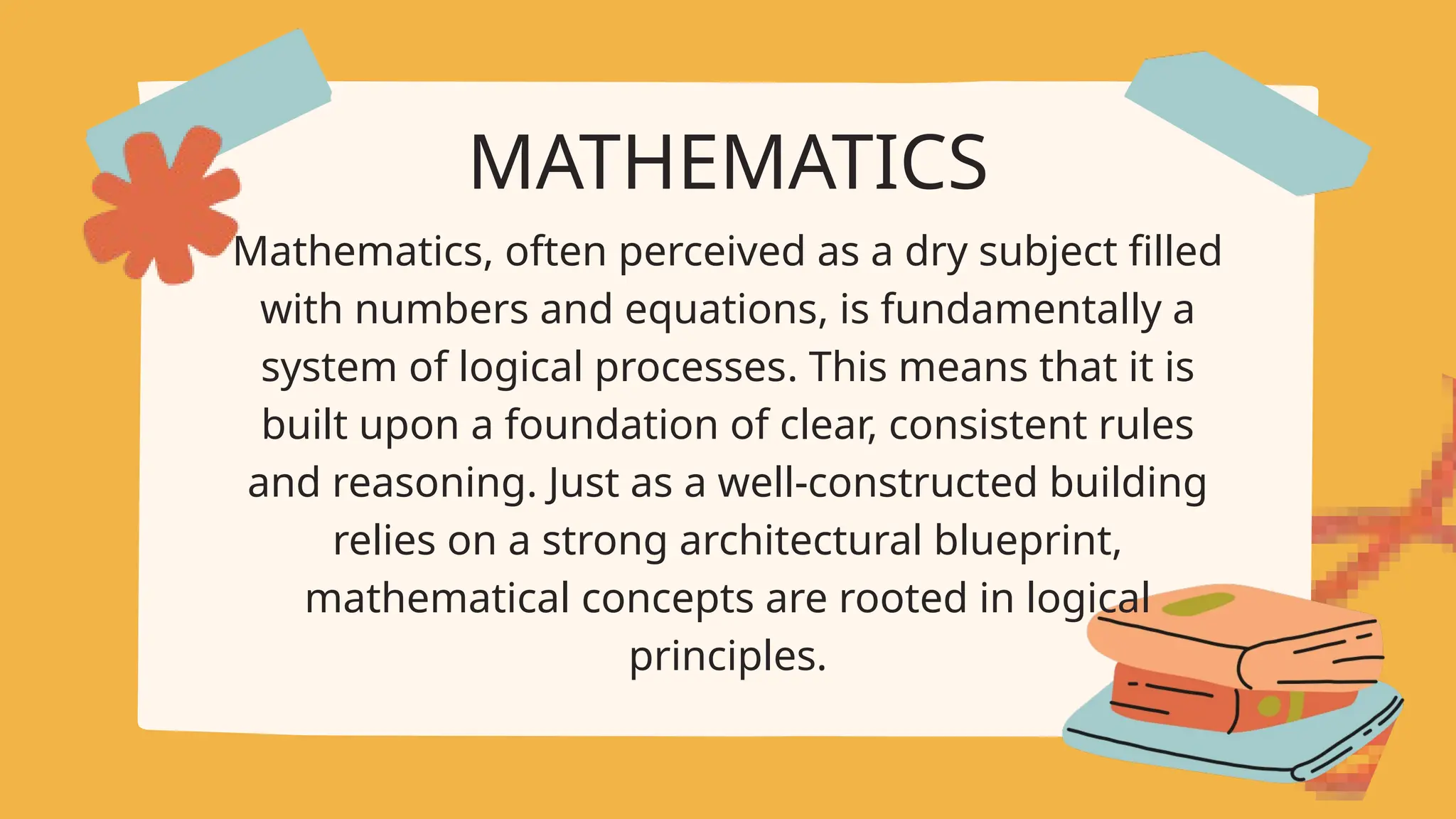 MATHEMATICS

Mathematics, often perceived as a dry subject filled with numbers and equations, is fundamentally a system of logical processes. This means that it is built upon a foundation of clear, consistent rules and reasoning. Just as a well-constructed building relies on a strong architectural blueprint, mathematical concepts are rooted in logical principles.